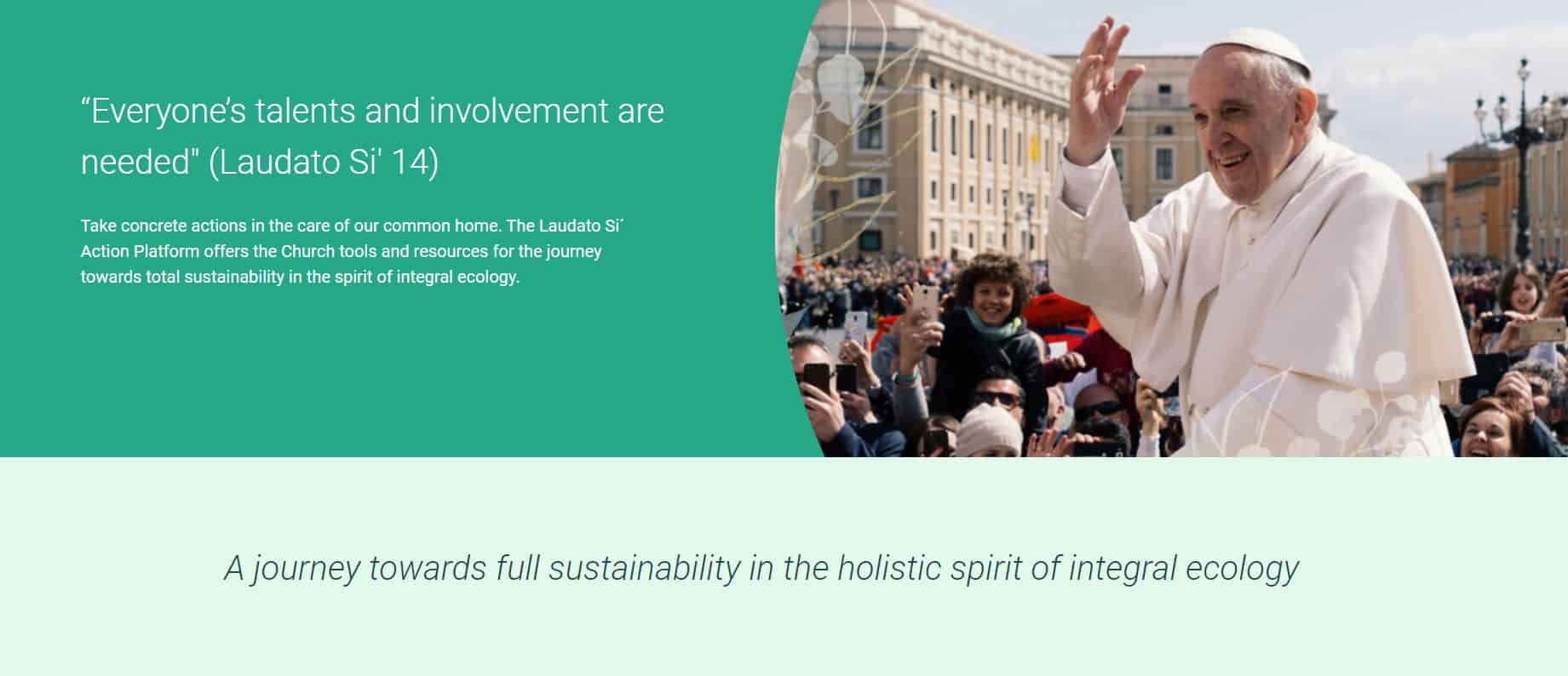 “Everyone’s talents and involvement are needed" (Laudato Si' 14)

Take concrete actions in the care of our common home. The Laudato Si´ Action Platform offers the Church tools and resources for the journey towards total sustainability in the spirit of integral ecology.

A journey towards full sustainability in the holistic spirit of integral ecology